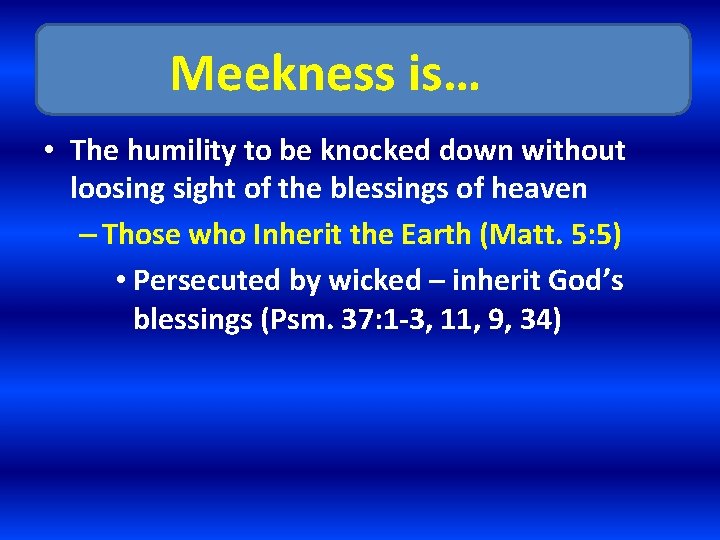 Meekness is…

• The humility to be knocked down without loosing sight of the blessings of heaven

– Those who Inherit the Earth (Matt. 5:5)

• Persecuted by wicked – inherit God’s blessings (Psm. 37:1-3, 11, 9, 34)